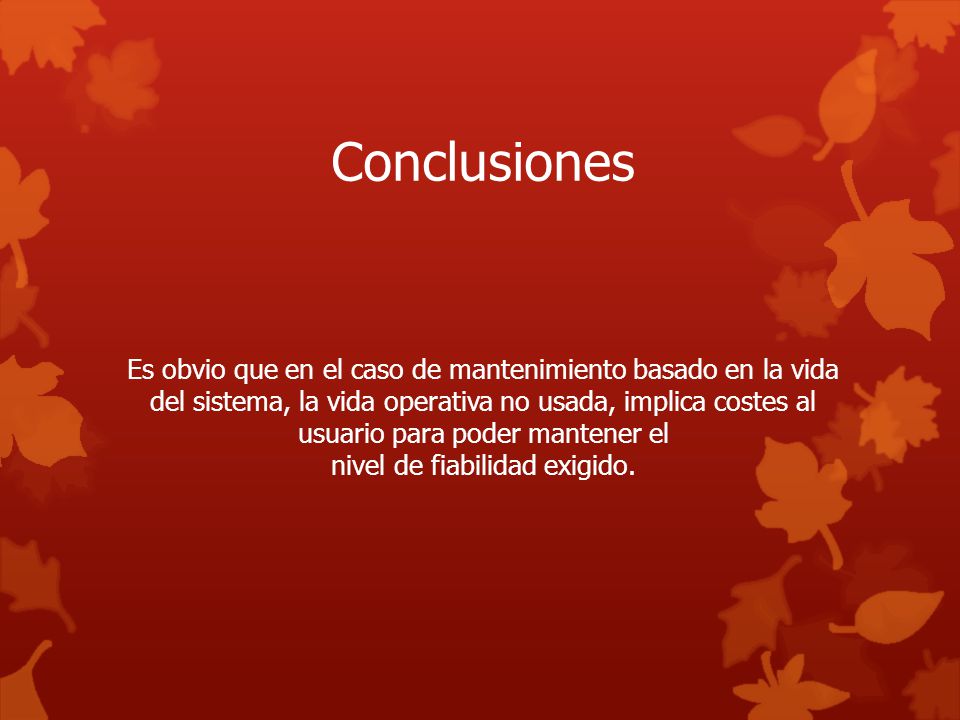 Conclusiones

Es obvio que en el caso de mantenimiento basado en la vida del sistema, la vida operativa no usada, implica costes al usuario para poder mantener el nivel de fiabilidad exigido.